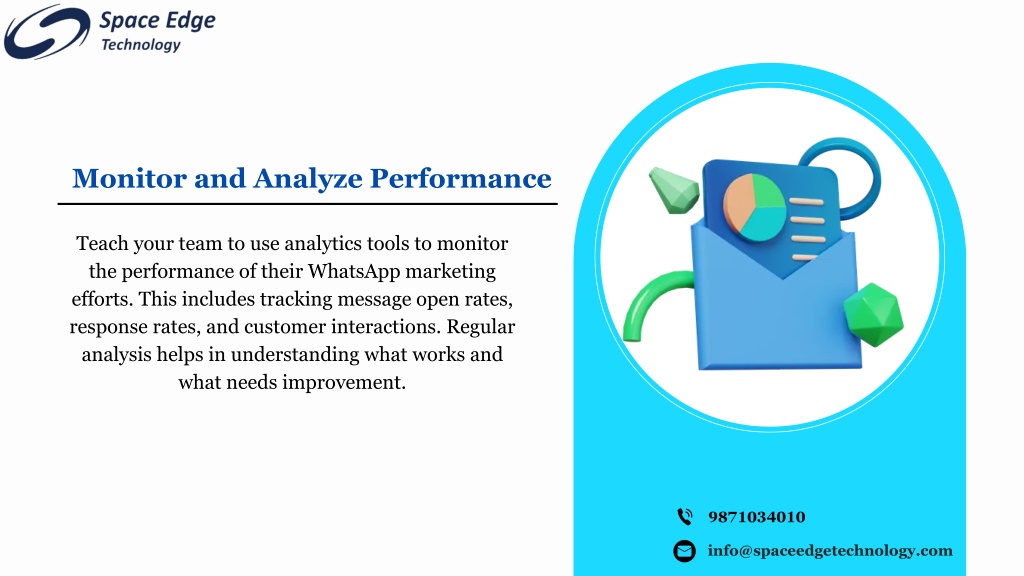 Space Edge
Technology

Monitor and Analyze Performance

Teach your team to use analytics tools to monitor the performance of their WhatsApp marketing efforts. This includes tracking message open rates, response rates, and customer interactions. Regular analysis helps in understanding what works and what needs improvement.

9871034010

info@spaceedgetechnology.com